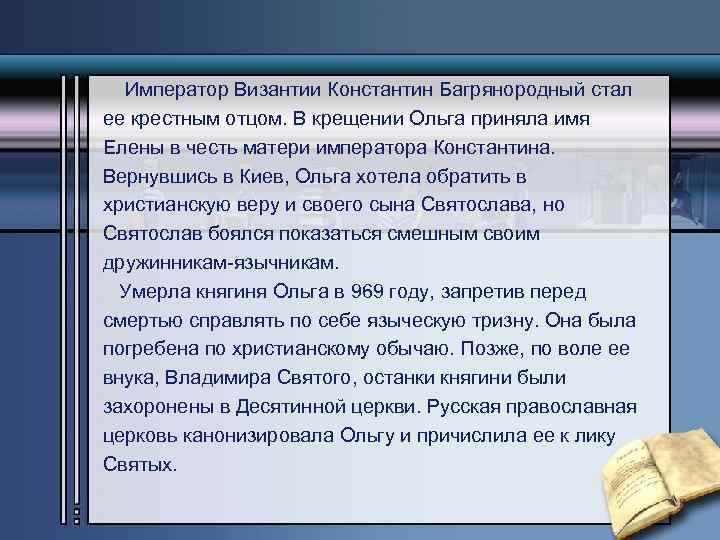 Император Византии Константин Багрянородный стал ее крестным отцом. В крещении Ольга приняла имя Елены в честь матери императора Константина. Вернувшись в Киев, Ольга хотела обратить в христианскую веру и своего сына Святослава, но Святослав боялся показаться смешным своим дружинникам-язычникам.

Умерла княгиня Ольга в 969 году, запретив перед смертью справлять по себе языческую тризну. Она была погребена по христианскому обычаю. Позже, по воле ее внука, Владимира Святого, останки княгини были захоронены в Десятинной церкви. Русская православная церковь канонизировала Ольгу и причислила ее к лику Святых.